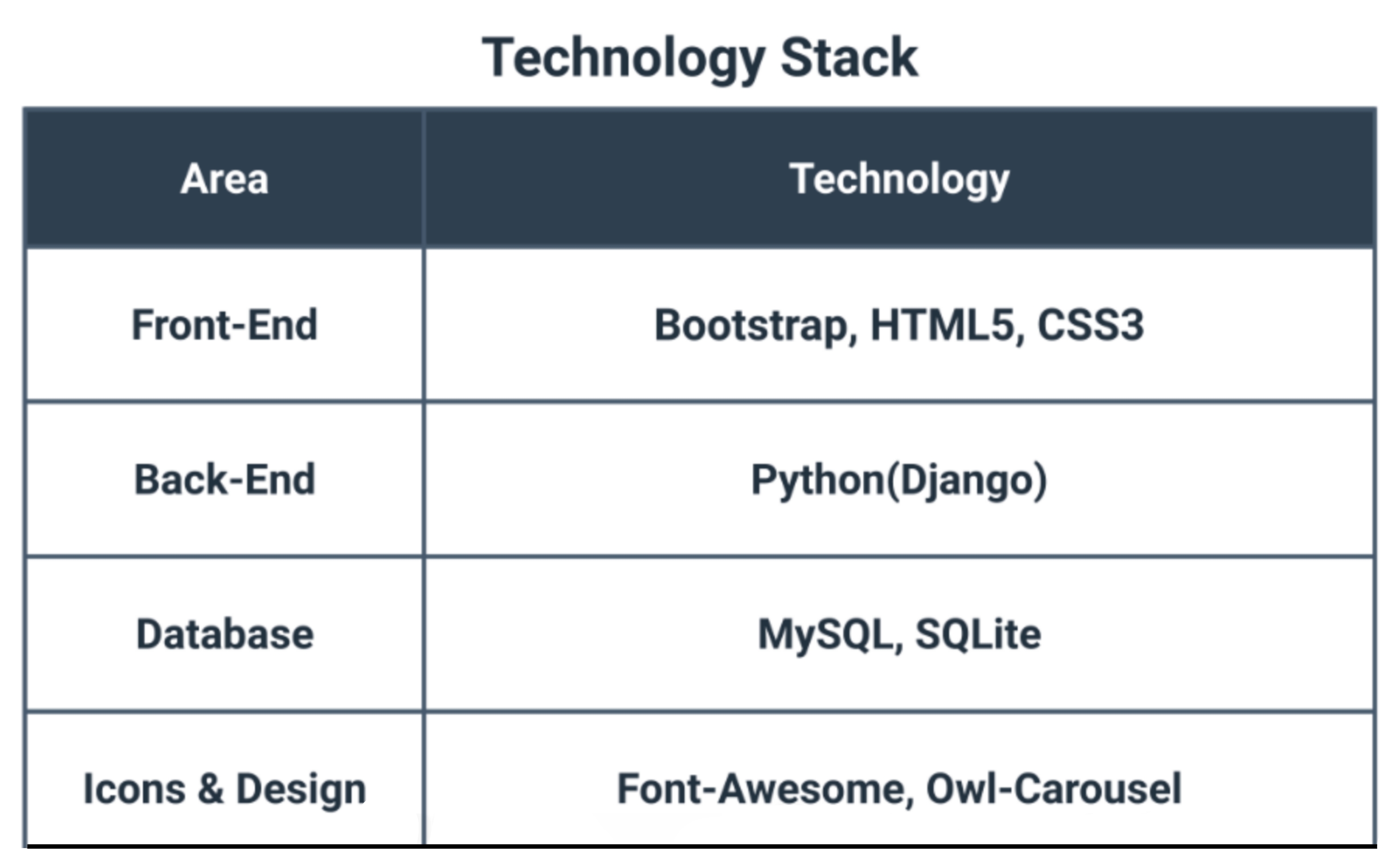 Technology Stack

| Area | Technology |
|---|---|
| Front-End | Bootstrap, HTML5, CSS3 |
| Back-End | Python(Django) |
| Database | MySQL, SQLite |
| Icons & Design | Font-Awesome, Owl-Carousel |